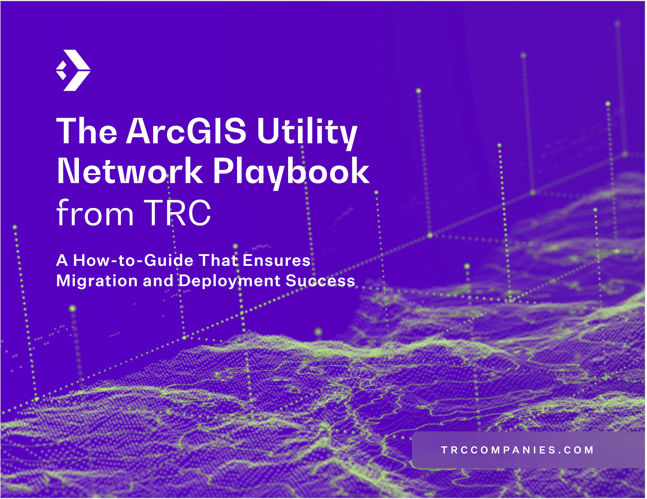 The ArcGIS Utility Network Playbook from TRC

A How-to-Guide That Ensures Migration and Deployment Success

TRCCOMPANIES.COM